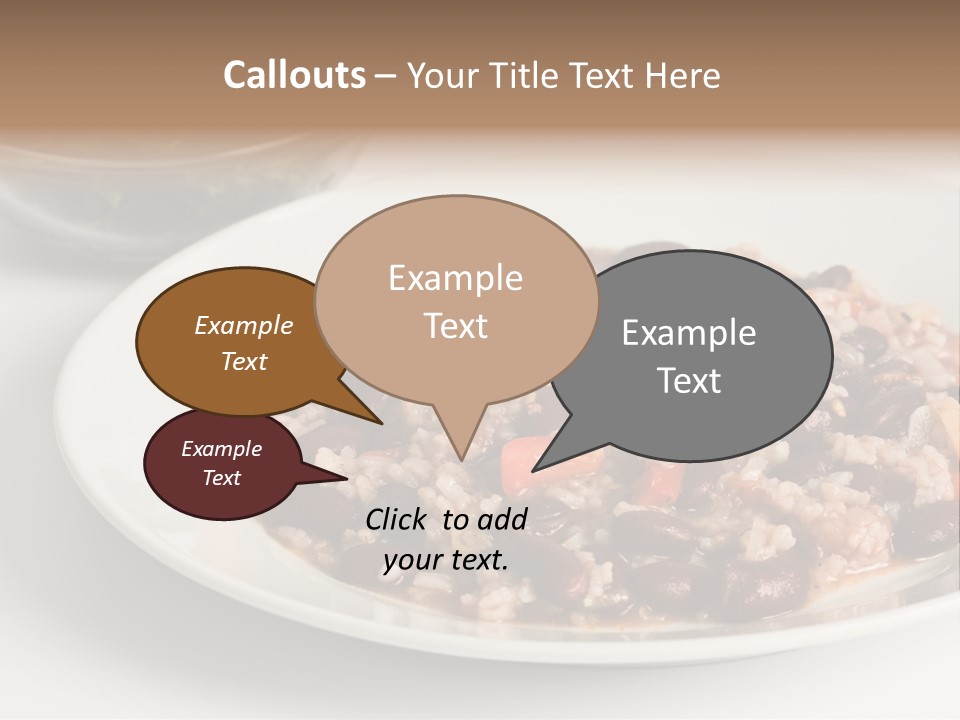 Callouts – Your Title Text Here

Example Text

Example Text

Example Text

Example Text

Click to add your text.